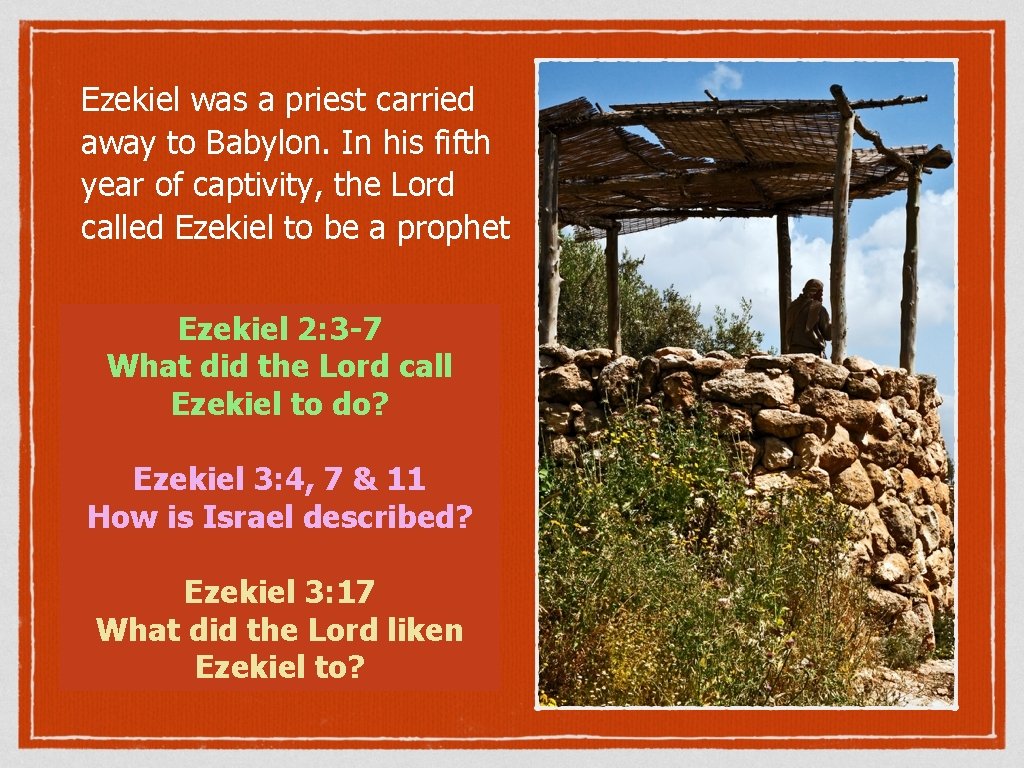 Ezekiel was a priest carried away to Babylon. In his fifth year of captivity, the Lord called Ezekiel to be a prophet

Ezekiel 2:3-7
What did the Lord call Ezekiel to do?

Ezekiel 3:4, 7 & 11
How is Israel described?

Ezekiel 3:17
What did the Lord liken Ezekiel to?